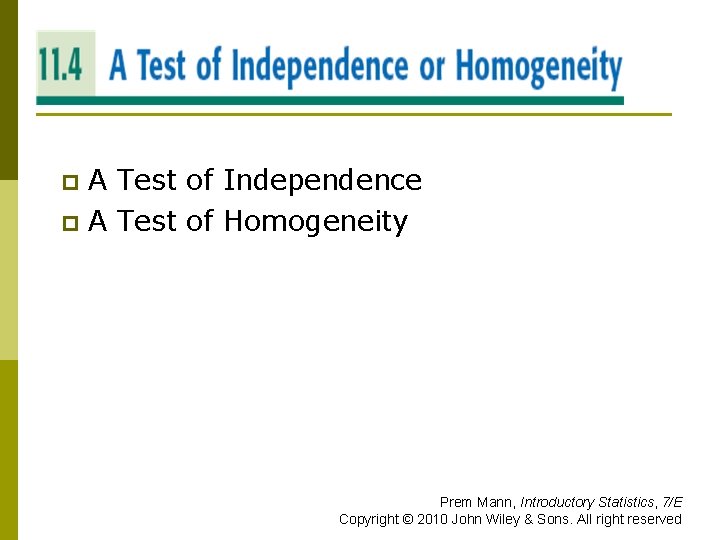 11.4 A Test of Independence or Homogeneity

A Test of Independence
A Test of Homogeneity

Prem Mann, Introductory Statistics, 7/E
Copyright © 2010 John Wiley & Sons. All right reserved